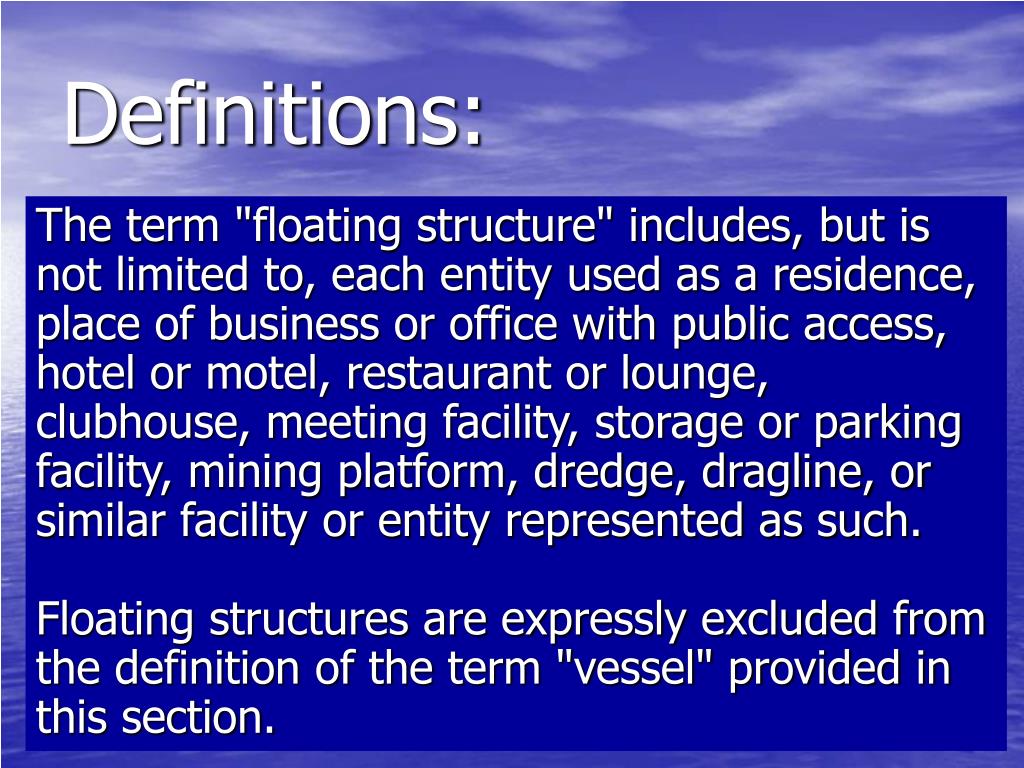 Definitions:

The term "floating structure" includes, but is not limited to, each entity used as a residence, place of business or office with public access, hotel or motel, restaurant or lounge, clubhouse, meeting facility, storage or parking facility, mining platform, dredge, dragline, or similar facility or entity represented as such.

Floating structures are expressly excluded from the definition of the term "vessel" provided in this section.